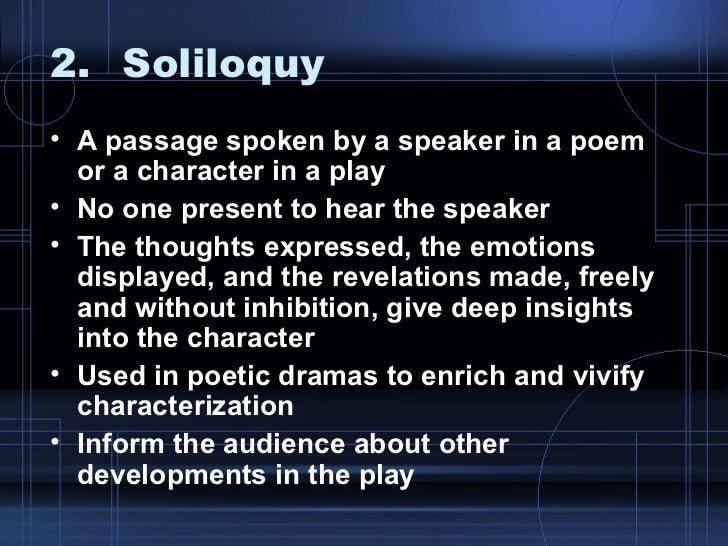 2. Soliloquy

• A passage spoken by a speaker in a poem or a character in a play
• No one present to hear the speaker
• The thoughts expressed, the emotions displayed, and the revelations made, freely and without inhibition, give deep insights into the character
• Used in poetic dramas to enrich and vivify characterization
• Inform the audience about other developments in the play